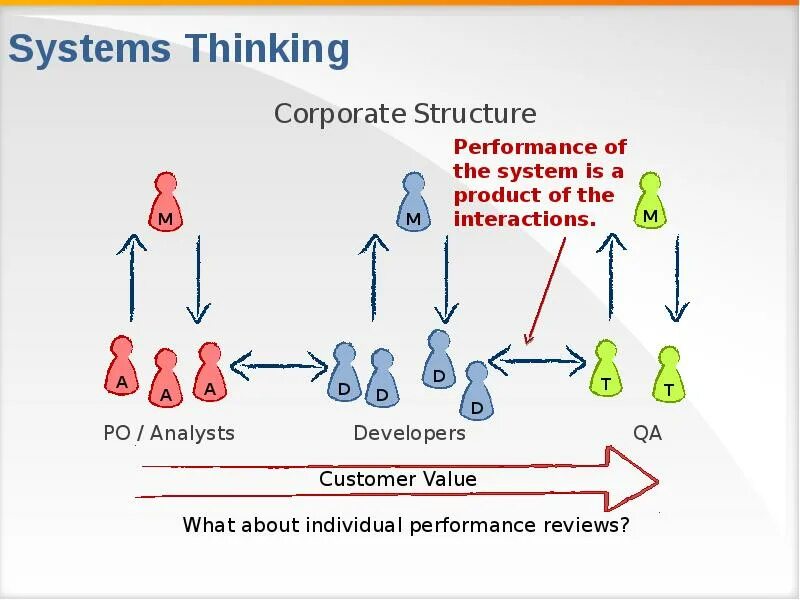 Systems Thinking

Corporate Structure

Performance of the system is a product of the interactions.

M

M

M

A A A

D D D D

T T

PO / Analysts

Developers

QA

Customer Value

What about individual performance reviews?